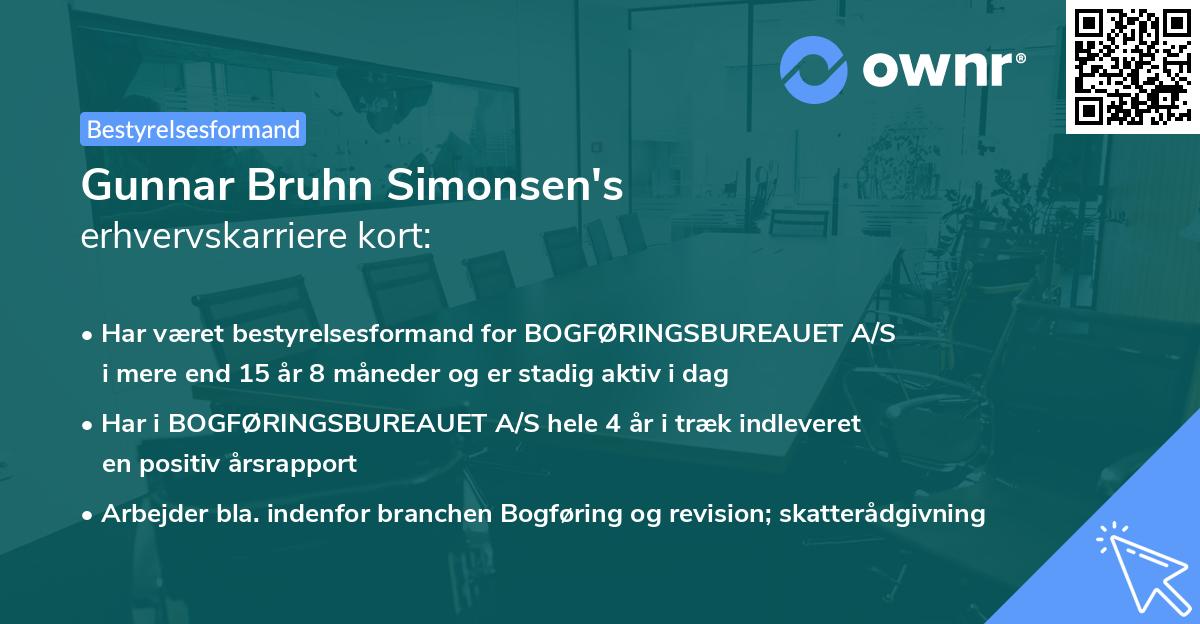 ownr®

Bestyrelsesformand

Gunnar Bruhn Simonsen's erhvervskarriere kort:

• Har været bestyrelsesformand for BOGFØRINGSBUREAUET A/S i mere end 15 år 8 måneder og er stadig aktiv i dag

• Har i BOGFØRINGSBUREAUET A/S hele 4 år i træk indleveret en positiv årsrapport

• Arbejder bla. indenfor branchen Bogføring og revision; skatterådgivning